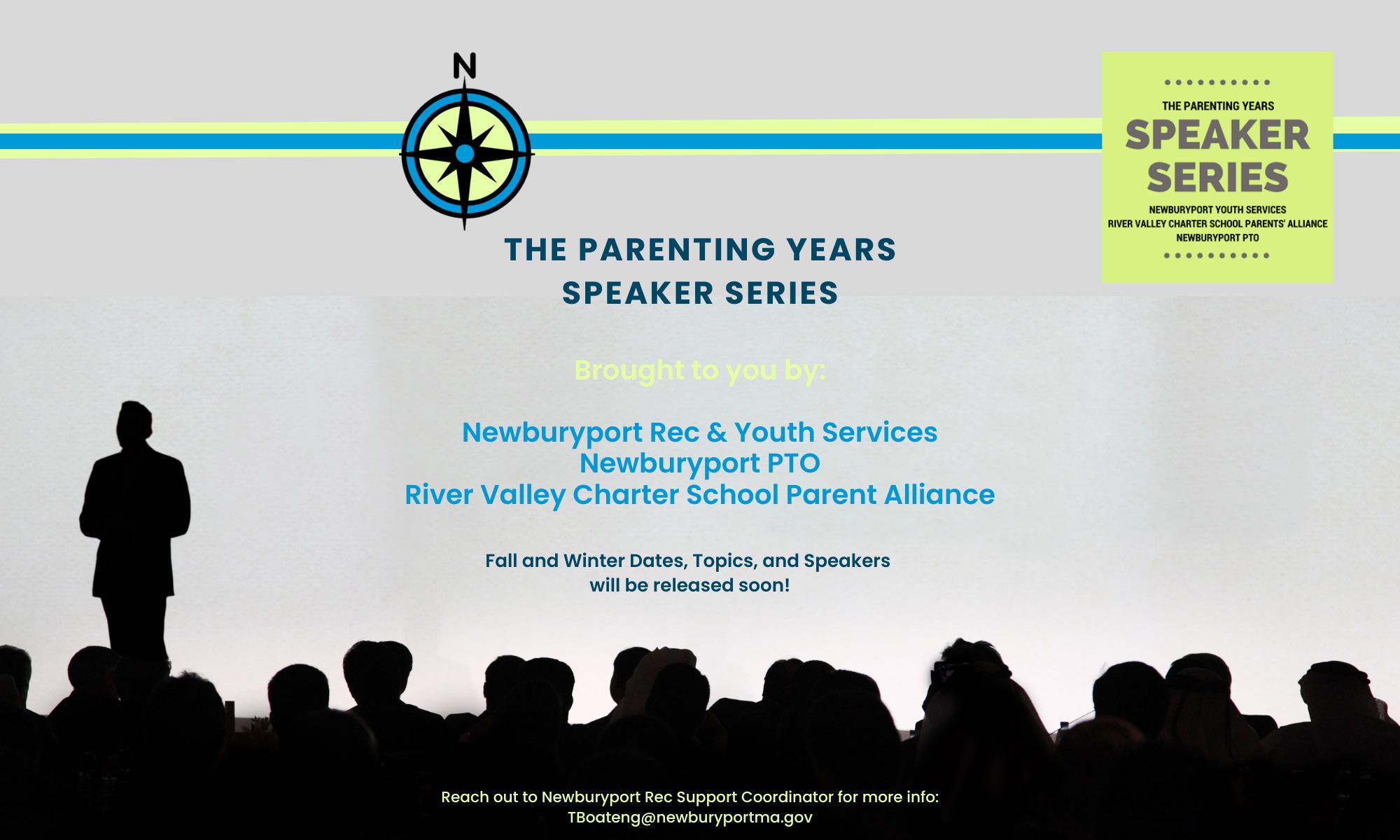 N

THE PARENTING YEARS
SPEAKER
SERIES
NEWBURYPORT YOUTH SERVICES
RIVER VALLEY CHARTER SCHOOL PARENTS' ALLIANCE
NEWBURYPORT PTO

THE PARENTING YEARS
SPEAKER SERIES

Brought to you by:

Newburyport Rec & Youth Services
Newburyport PTO
River Valley Charter School Parent Alliance

Fall and Winter Dates, Topics, and Speakers will be released soon!

Reach out to Newburyport Rec Support Coordinator for more info:
TBoateng@newburyportma.gov